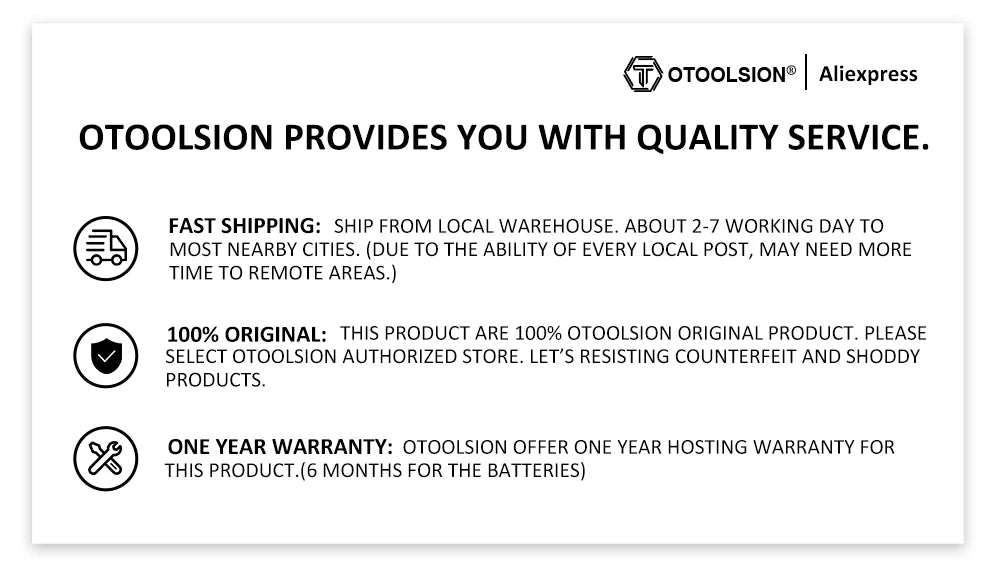 OTOOLSION® | Aliexpress

OTOOLSION PROVIDES YOU WITH QUALITY SERVICE.

FAST SHIPPING: SHIP FROM LOCAL WAREHOUSE. ABOUT 2-7 WORKING DAY TO MOST NEARBY CITIES. (DUE TO THE ABILITY OF EVERY LOCAL POST, MAY NEED MORE TIME TO REMOTE AREAS.)

100% ORIGINAL: THIS PRODUCT ARE 100% OTOOLSION ORIGINAL PRODUCT. PLEASE SELECT OTOOLSION AUTHORIZED STORE. LET'S RESISTING COUNTERFEIT AND SHODDY PRODUCTS.

ONE YEAR WARRANTY: OTOOLSION OFFER ONE YEAR HOSTING WARRANTY FOR THIS PRODUCT.(6 MONTHS FOR THE BATTERIES)